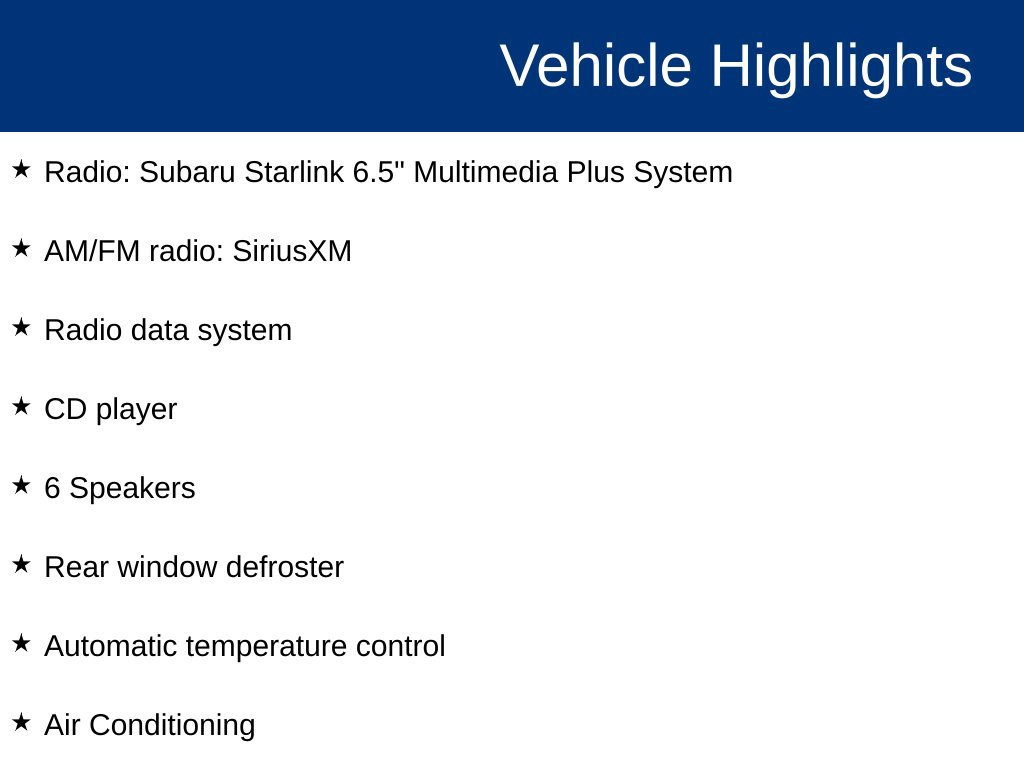 Vehicle Highlights

★ Radio: Subaru Starlink 6.5" Multimedia Plus System

★ AM/FM radio: SiriusXM

★ Radio data system

★ CD player

★ 6 Speakers

★ Rear window defroster

★ Automatic temperature control

★ Air Conditioning